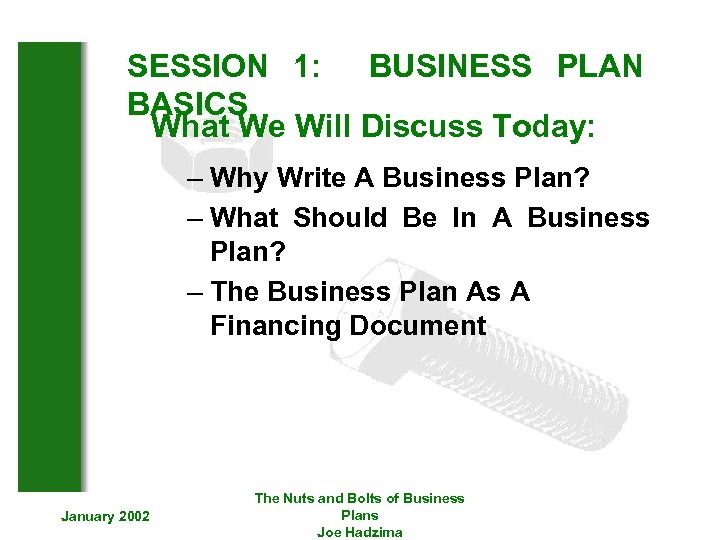 SESSION 1: BUSINESS PLAN BASICS

What We Will Discuss Today:

– Why Write A Business Plan?
– What Should Be In A Business Plan?
– The Business Plan As A Financing Document

January 2002

The Nuts and Bolts of Business Plans
Joe Hadzima